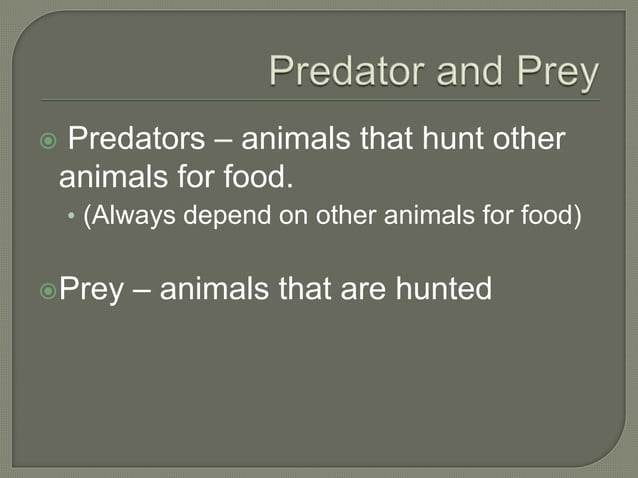 Predator and Prey

Predators – animals that hunt other animals for food.

• (Always depend on other animals for food)

Prey – animals that are hunted